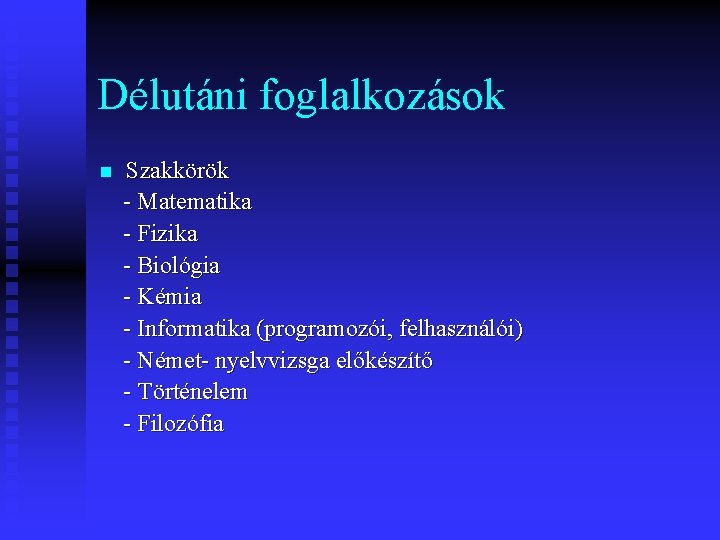 Délutáni foglalkozások

Szakkörök
- Matematika
- Fizika
- Biológia
- Kémia
- Informatika (programozói, felhasználói)
- Német- nyelvvizsga előkészítő
- Történelem
- Filozófia